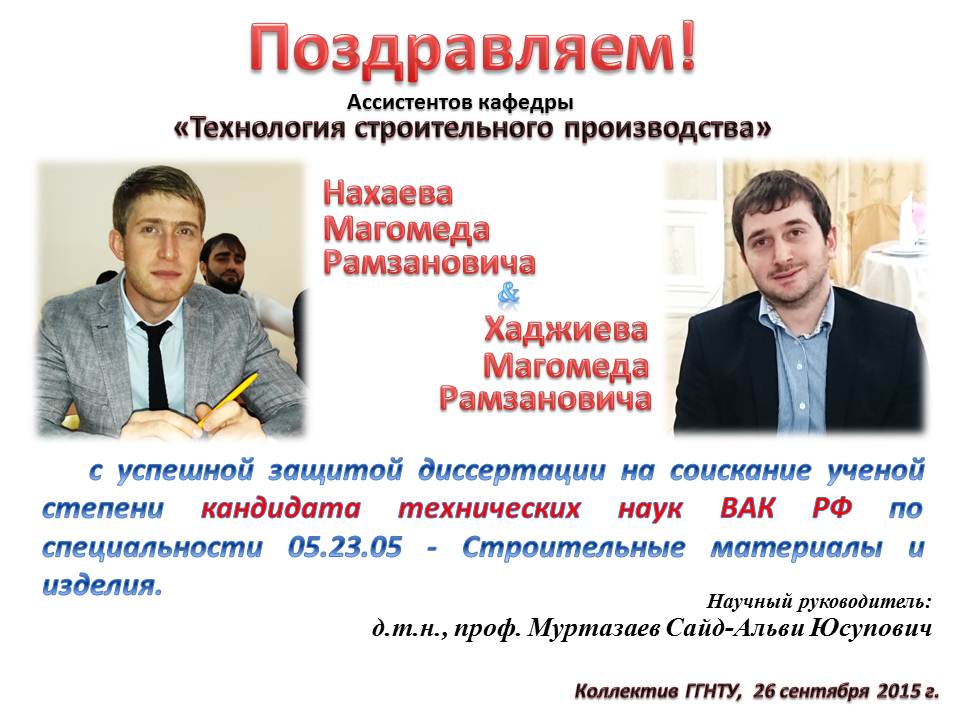 Поздравляем!
Ассистентов кафедры
«Технология строительного производства»

Нахаева
Магомеда
Рамзановича
&
Хаджиева
Магомеда
Рамзановича

с успешной защитой диссертации на соискание ученой степени кандидата технических наук ВАК РФ по специальности 05.23.05 - Строительные материалы и изделия.

Научный руководитель:
д.т.н., проф. Муртазаев Сайд-Альви Юсупович

Коллектив ГГНТУ, 26 сентября 2015 г.